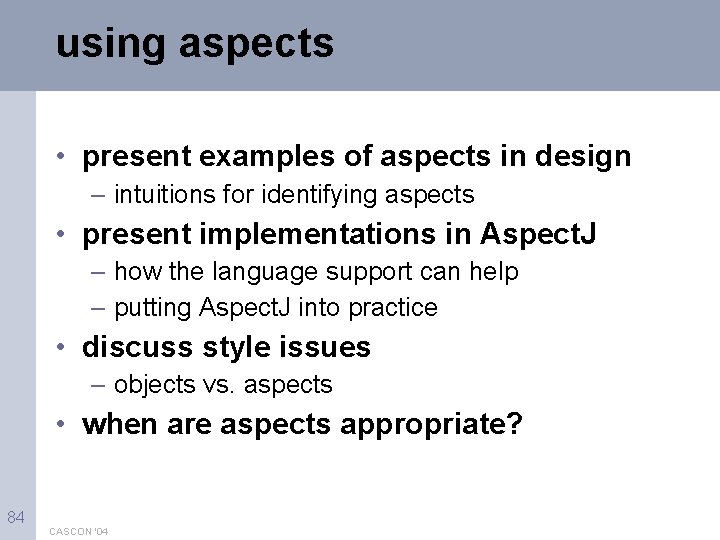 using aspects

• present examples of aspects in design
– intuitions for identifying aspects
• present implementations in AspectJ
– how the language support can help
– putting AspectJ into practice
• discuss style issues
– objects vs. aspects
• when are aspects appropriate?

84

CASCON '04